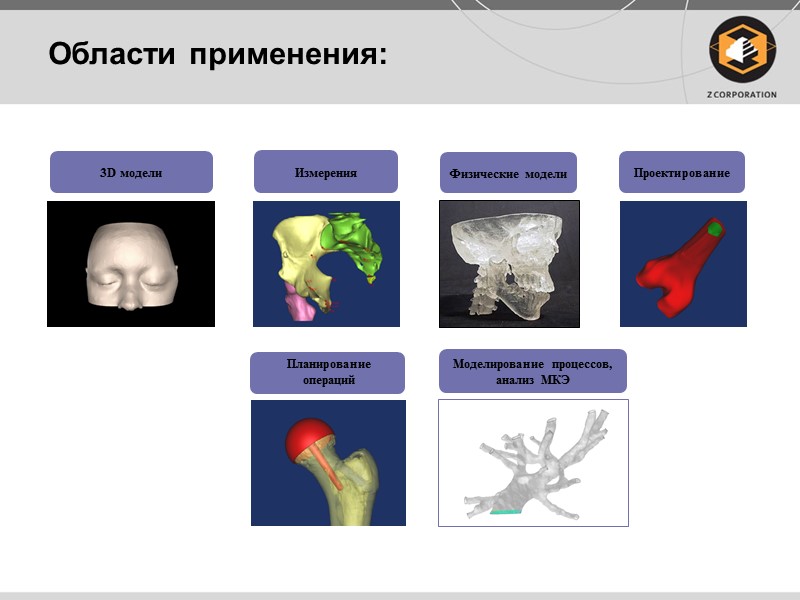 Области применения:

Z CORPORATION

3D модели

Измерения

Физические модели

Проектирование

Планирование операций

Моделирование процессов, анализ МКЭ